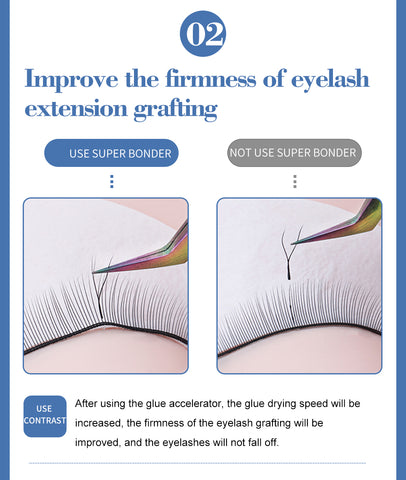 02

Improve the firmness of eyelash extension grafting

USE SUPER BONDER

NOT USE SUPER BONDER

USE CONTRAST

After using the glue accelerator, the glue drying speed will be increased, the firmness of the eyelash grafting will be improved, and the eyelashes will not fall off.